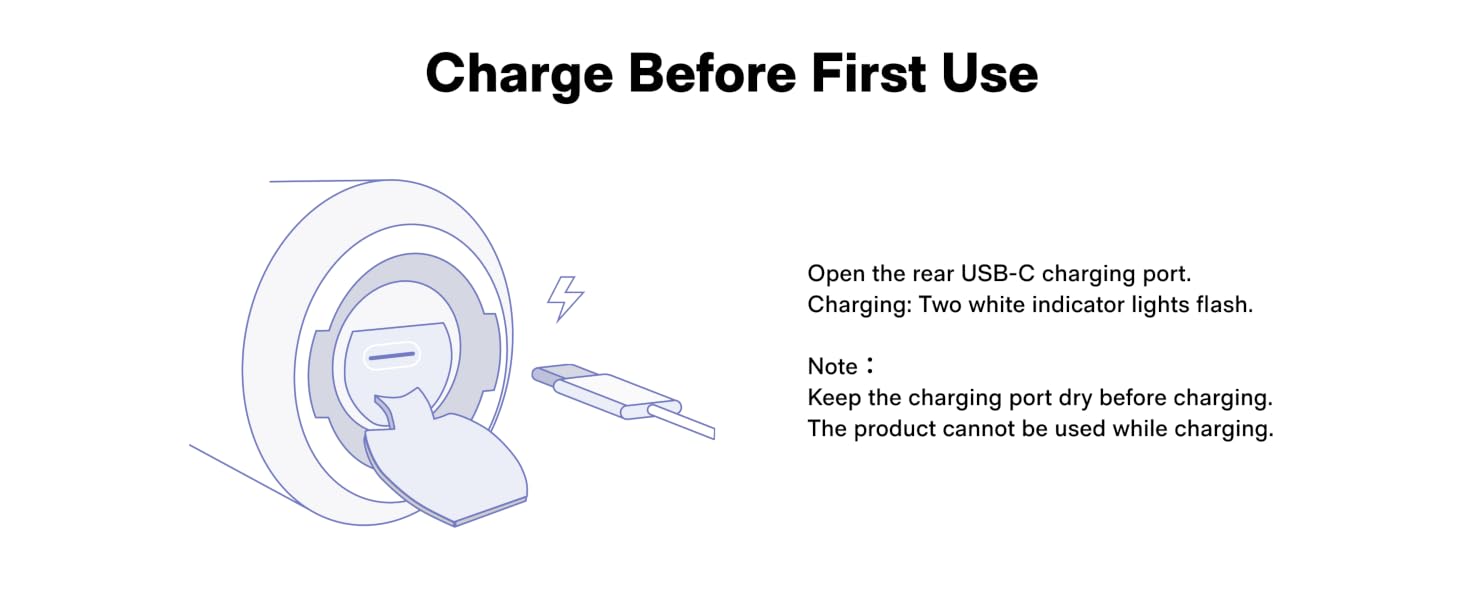 Charge Before First Use

Open the rear USB-C charging port.
Charging: Two white indicator lights flash.

Note：
Keep the charging port dry before charging.
The product cannot be used while charging.